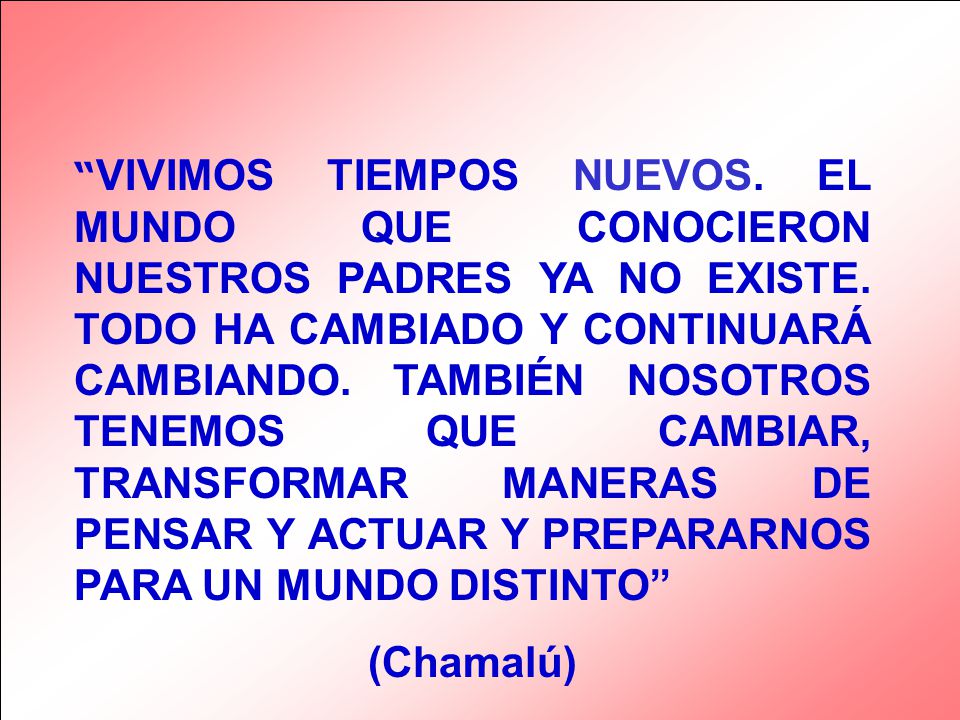 “VIVIMOS TIEMPOS NUEVOS. EL MUNDO QUE CONOCIERON NUESTROS PADRES YA NO EXISTE. TODO HA CAMBIADO Y CONTINUARÁ CAMBIANDO. TAMBIÉN NOSOTROS TENEMOS QUE CAMBIAR, TRANSFORMAR MANERAS DE PENSAR Y ACTUAR Y PREPARARNOS PARA UN MUNDO DISTINTO”

(Chamalú)